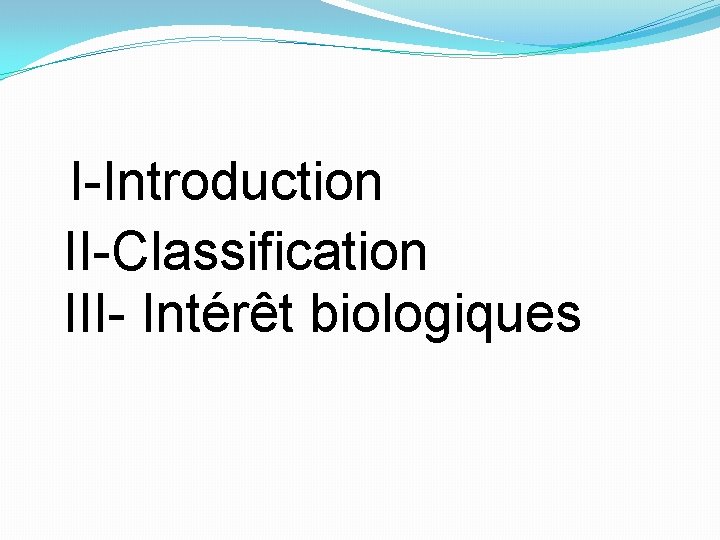 I-Introduction
II-Classification
III- Intérêt biologiques